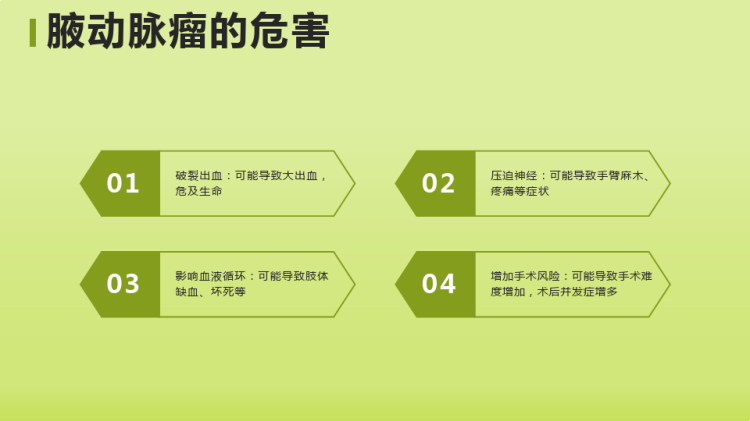 腋动脉瘤的危害

01
破裂出血：可能导致大出血，危及生命

02
压迫神经：可能导致手臂麻木、疼痛等症状

03
影响血液循环：可能导致肢体缺血、坏死等

04
增加手术风险：可能导致手术难度增加，术后并发症增多